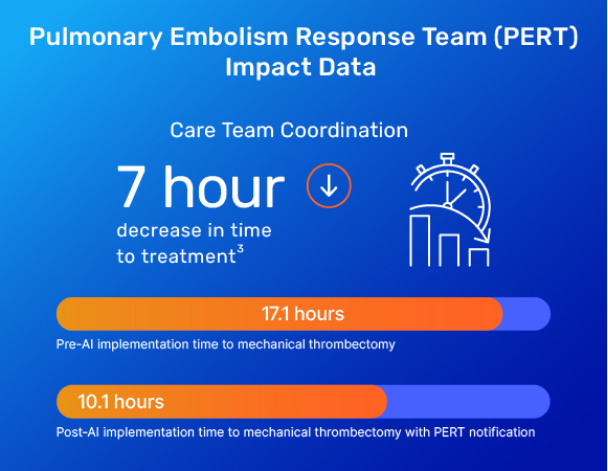 Pulmonary Embolism Response Team (PERT) Impact Data

Care Team Coordination

7 hour

decrease in time to treatment$^3$

17.1 hours

Pre-AI implementation time to mechanical thrombectomy

10.1 hours

Post-AI implementation time to mechanical thrombectomy with PERT notification